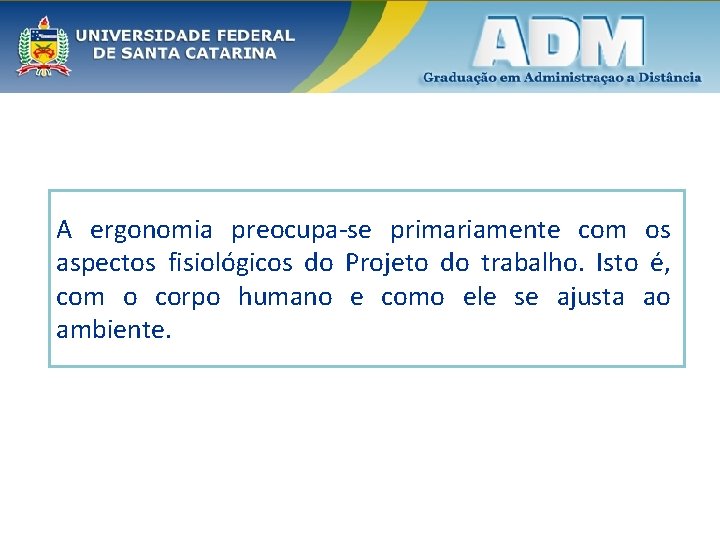 UNIVERSIDADE FEDERAL
DE SANTA CATARINA

ADM
Graduação em Administraçao a Distância

A ergonomia preocupa-se primariamente com os aspectos fisiológicos do Projeto do trabalho. Isto é, com o corpo humano e como ele se ajusta ao ambiente.